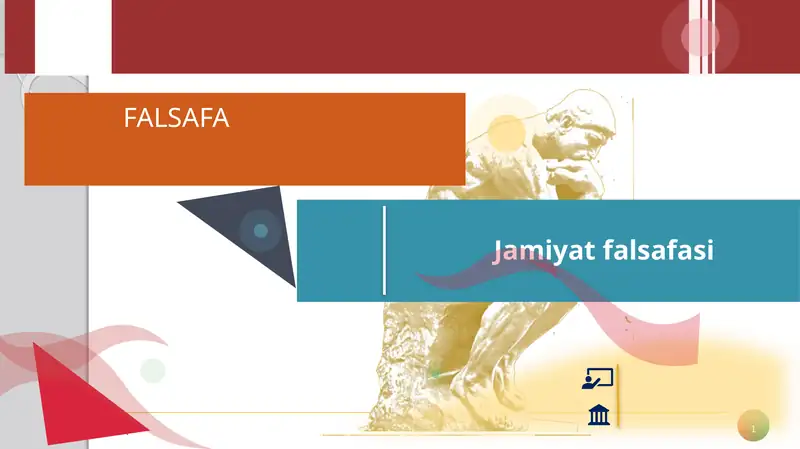 FALSAFA

Jamiyat falsafasi

1